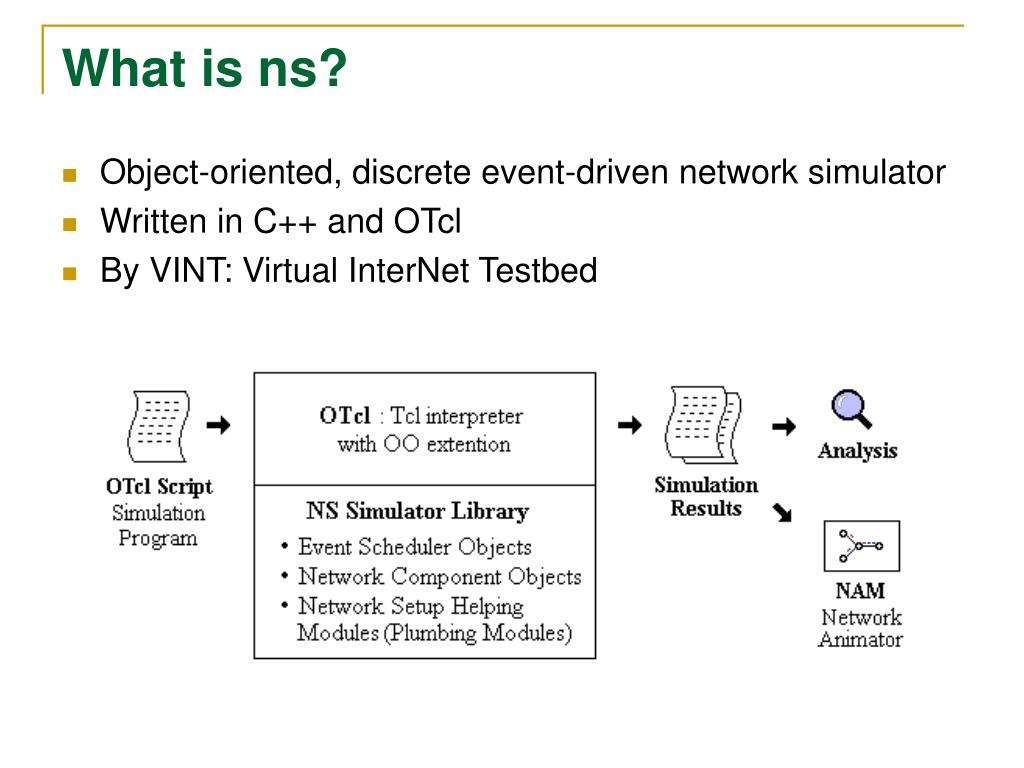 What is ns?

- Object-oriented, discrete event-driven network simulator
- Written in C++ and OTcl
- By VINT: Virtual InterNet Testbed

OTcl Script
Simulation Program

OTcl : Tcl interpreter with OO extention

NS Simulator Library
• Event Scheduler Objects
• Network Component Objects
• Network Setup Helping Modules (Plumbing Modules)

Simulation Results

Analysis

NAM
Network Animator